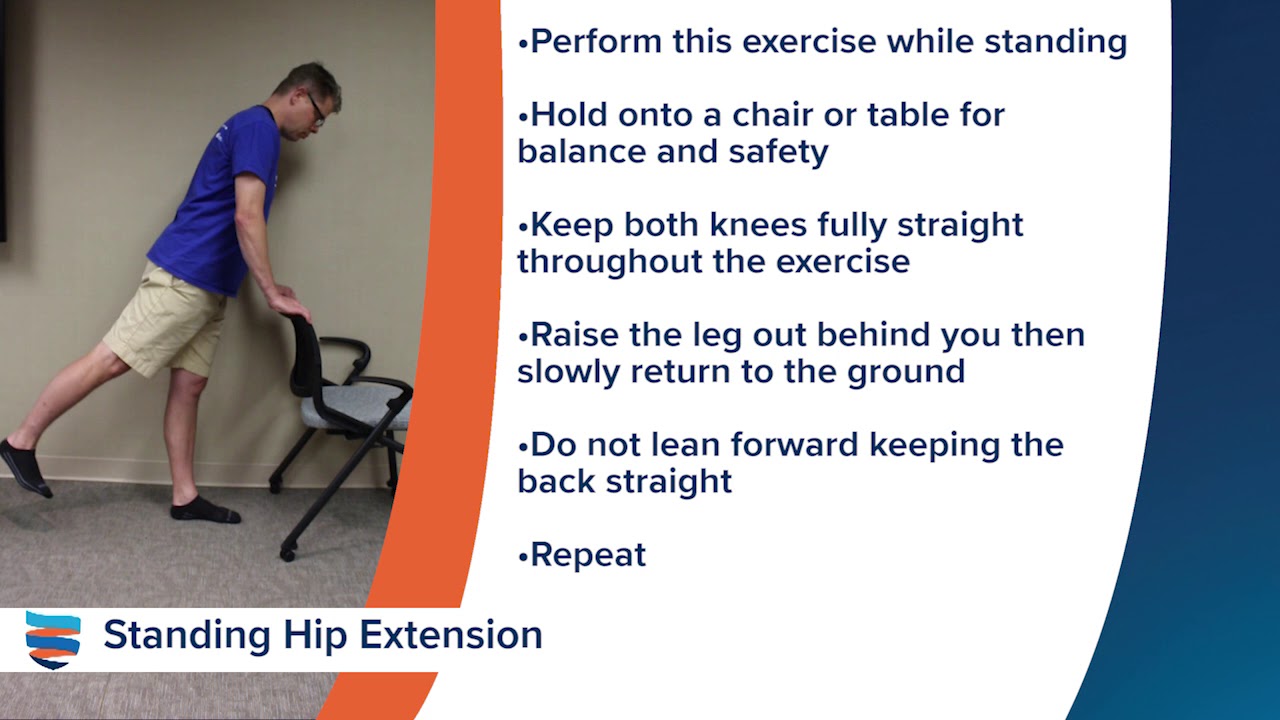 •Perform this exercise while standing

•Hold onto a chair or table for balance and safety

•Keep both knees fully straight throughout the exercise

•Raise the leg out behind you then slowly return to the ground

•Do not lean forward keeping the back straight

•Repeat

Standing Hip Extension